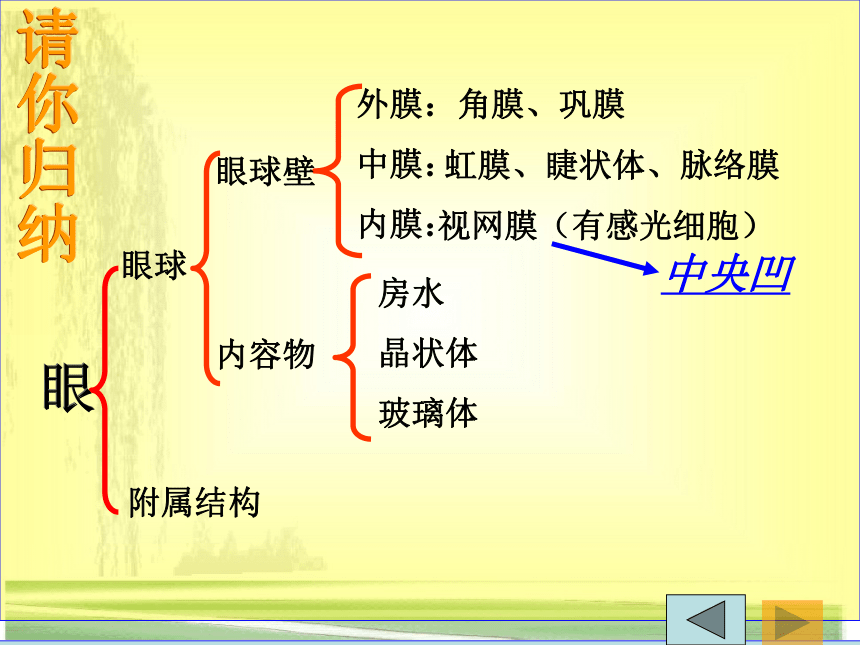 请你归纳

眼

眼球

眼球壁

外膜：角膜、巩膜

中膜：虹膜、睫状体、脉络膜

内膜：视网膜（有感光细胞）

中央凹

内容物

房水

晶状体

玻璃体

附属结构